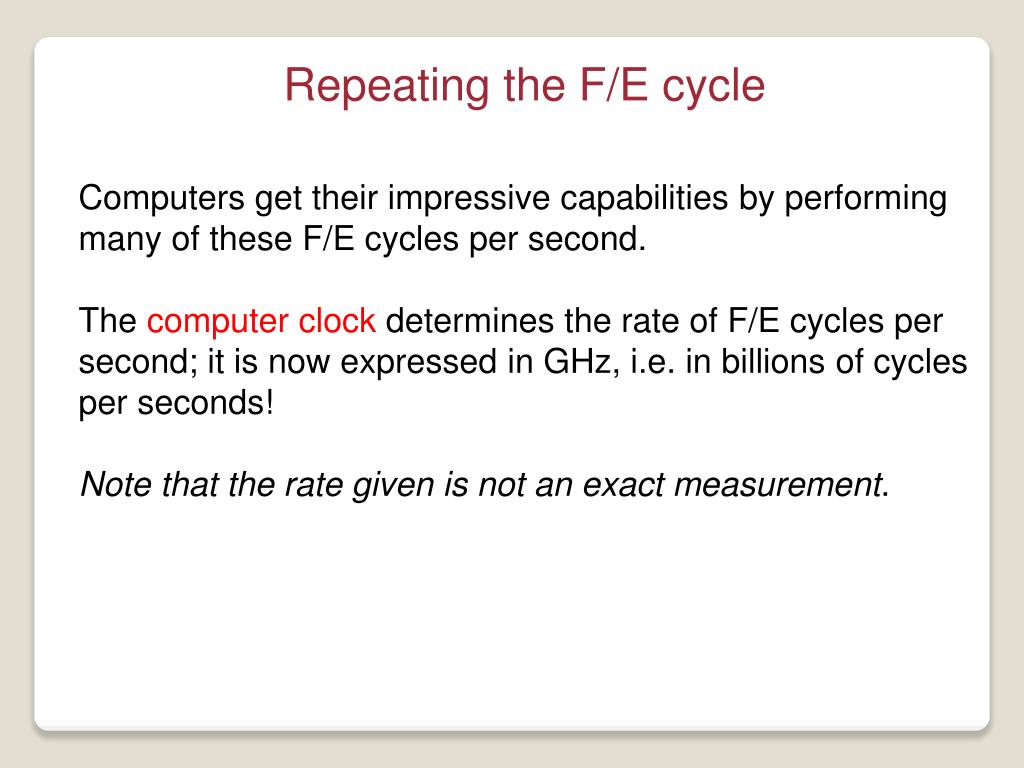 Repeating the F/E cycle

Computers get their impressive capabilities by performing many of these F/E cycles per second.

The computer clock determines the rate of F/E cycles per second; it is now expressed in GHz, i.e. in billions of cycles per seconds!

Note that the rate given is not an exact measurement.